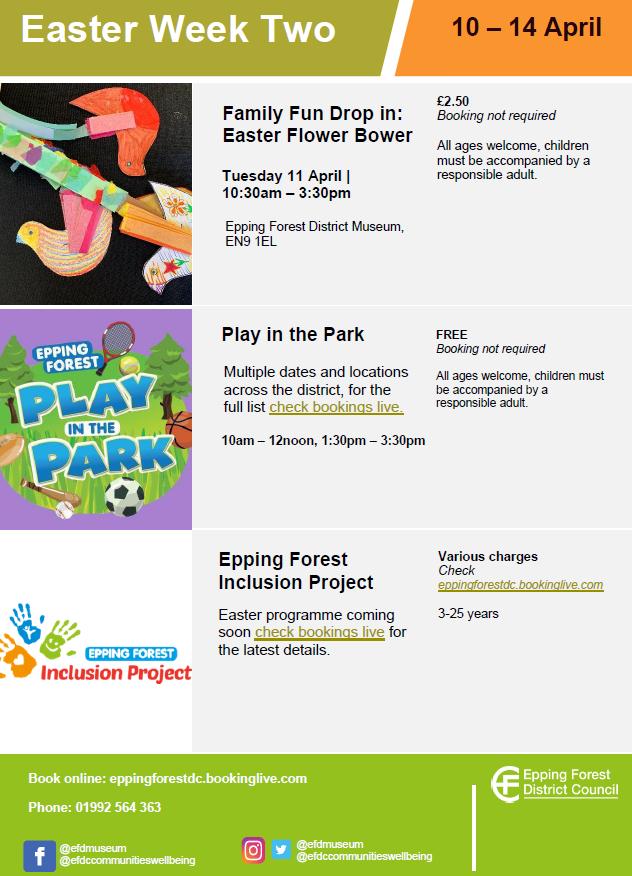 Easter Week Two

10 – 14 April

Family Fun Drop in: Easter Flower Bower

Tuesday 11 April | 10:30am – 3:30pm

Epping Forest District Museum, EN9 1EL

£2.50
Booking not required

All ages welcome, children must be accompanied by a responsible adult.

EPPING FOREST
PLAY IN THE PARK

Play in the Park

Multiple dates and locations across the district, for the full list check bookings live.

10am – 12noon, 1:30pm – 3:30pm

FREE
Booking not required

All ages welcome, children must be accompanied by a responsible adult.

EPPING FOREST
Inclusion Project

Epping Forest Inclusion Project

Easter programme coming soon check bookings live for the latest details.

Various charges
Check
eppingforestdc.bookinglive.com

3-25 years

Book online: eppingforestdc.bookinglive.com

Phone: 01992 564 363

Epping Forest District Council

@efdmuseum
@efdccommunitieswellbeing

@efdmuseum
@efdccommunitieswellbeing